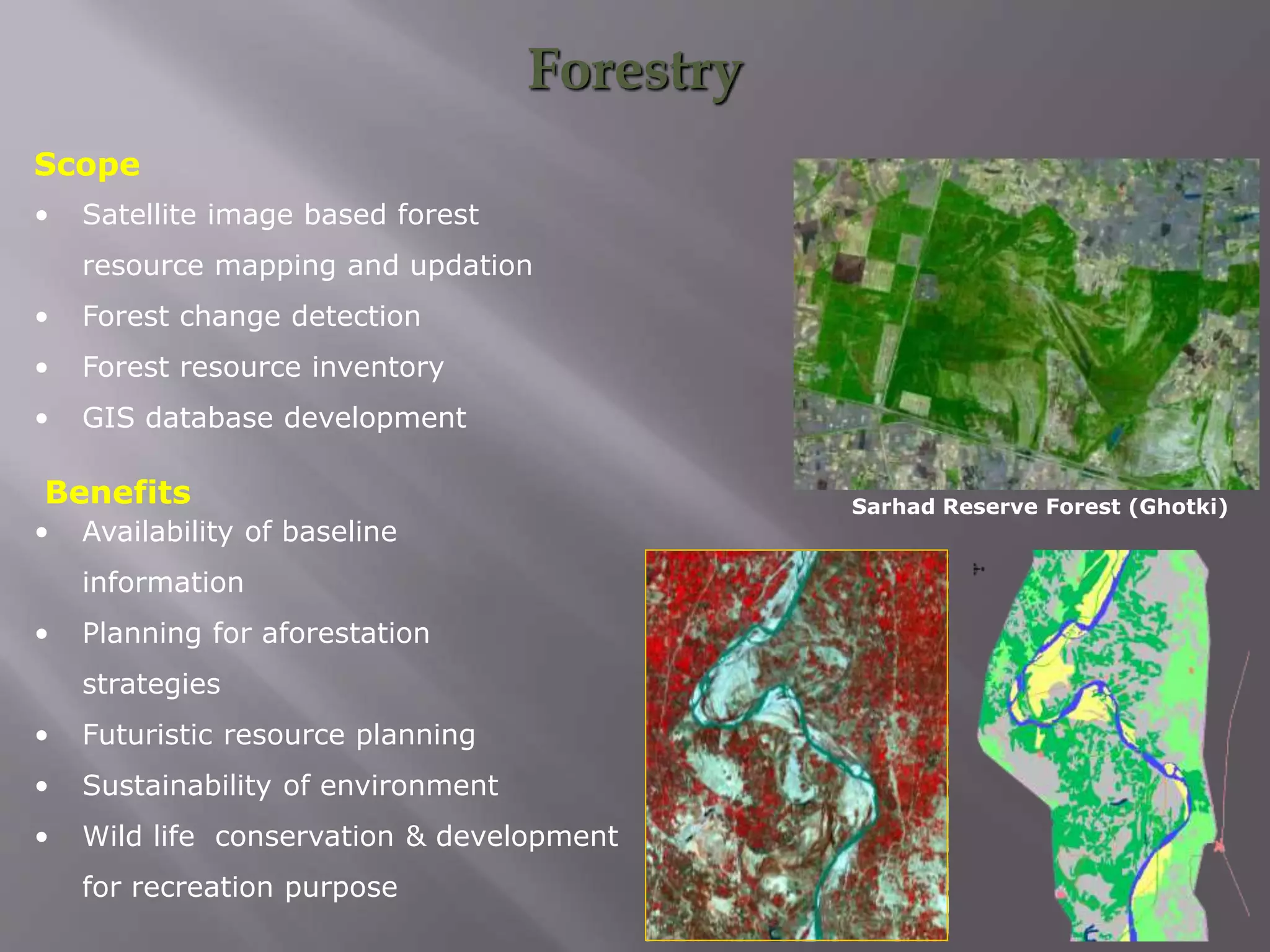 Forestry

Scope
• Satellite image based forest resource mapping and updation
• Forest change detection
• Forest resource inventory
• GIS database development

Benefits
• Availability of baseline information
• Planning for aforestation strategies
• Futuristic resource planning
• Sustainability of environment
• Wild life  conservation & development for recreation purpose

Sarhad Reserve Forest (Ghotki)